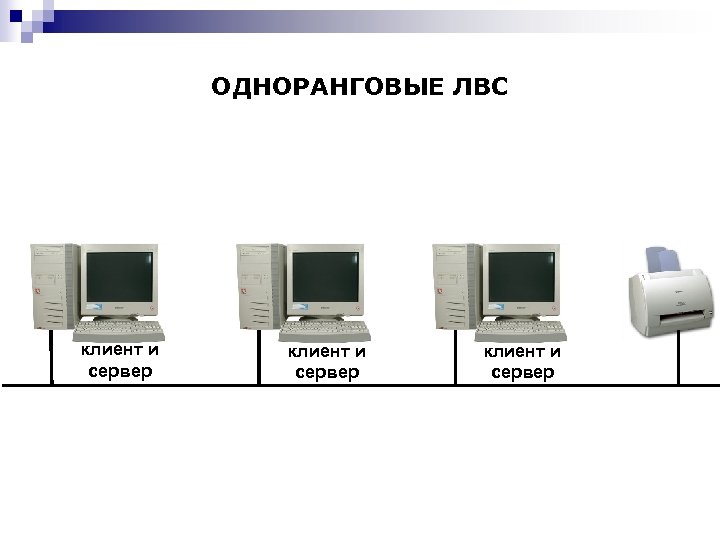 ОДНОРАНГОВЫЕ ЛВС

клиент и сервер

клиент и сервер

клиент и сервер